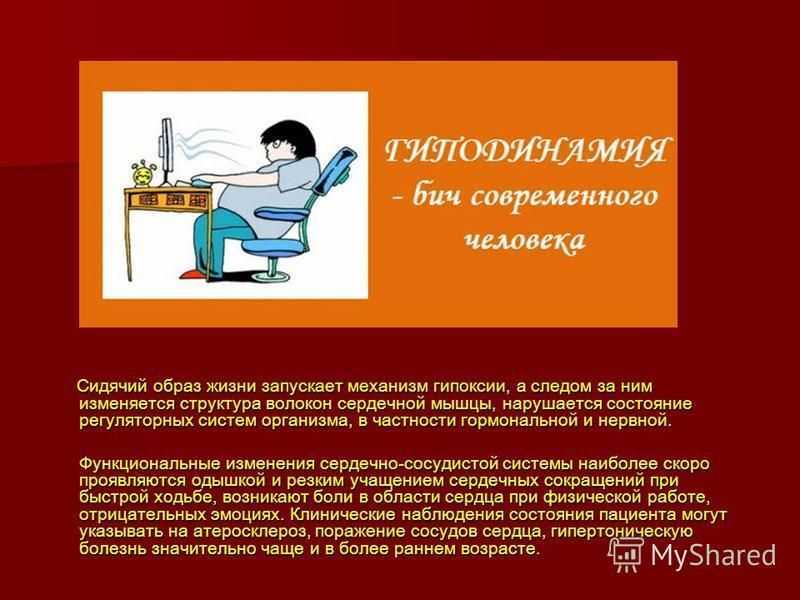 ГИПОДИНАМИЯ - бич современного человека

Сидячий образ жизни запускает механизм гипоксии, а следом за ним изменяется структура волокон сердечной мышцы, нарушается состояние регуляторных систем организма, в частности гормональной и нервной.

Функциональные изменения сердечно-сосудистой системы наиболее скоро проявляются одышкой и резким учащением сердечных сокращений при быстрой ходьбе, возникают боли в области сердца при физической работе, отрицательных эмоциях. Клинические наблюдения состояния пациента могут указывать на атеросклероз, поражение сосудов сердца, гипертоническую болезнь значительно чаще и в более раннем возрасте.

MyShared